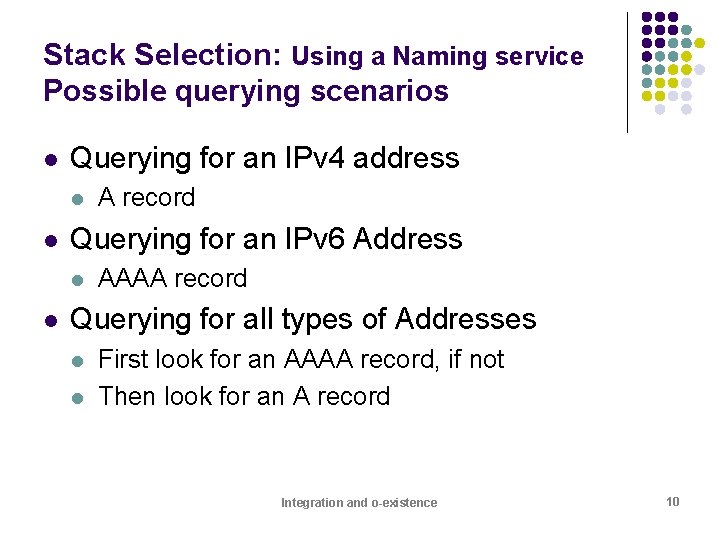 Stack Selection: Using a Naming service
Possible querying scenarios

- Querying for an IPv4 address
  - A record
- Querying for an IPv6 Address
  - AAAA record
- Querying for all types of Addresses
  - First look for an AAAA record, if not
  - Then look for an A record

Integration and o-existence

10